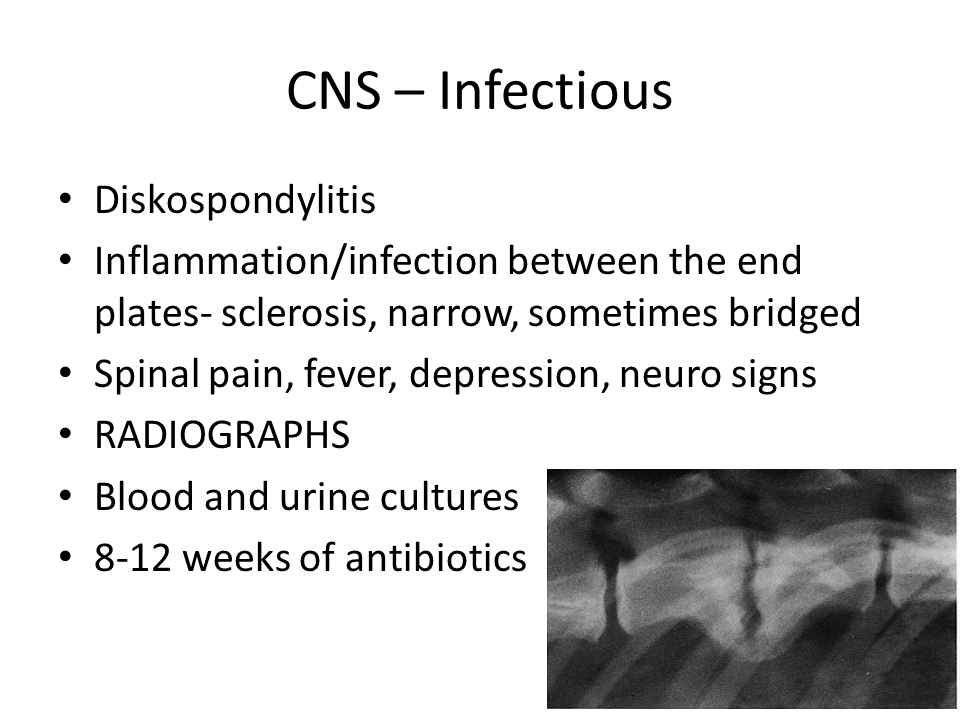 CNS – Infectious

• Diskospondylitis
• Inflammation/infection between the end plates- sclerosis, narrow, sometimes bridged
• Spinal pain, fever, depression, neuro signs
• RADIOGRAPHS
• Blood and urine cultures
• 8-12 weeks of antibiotics